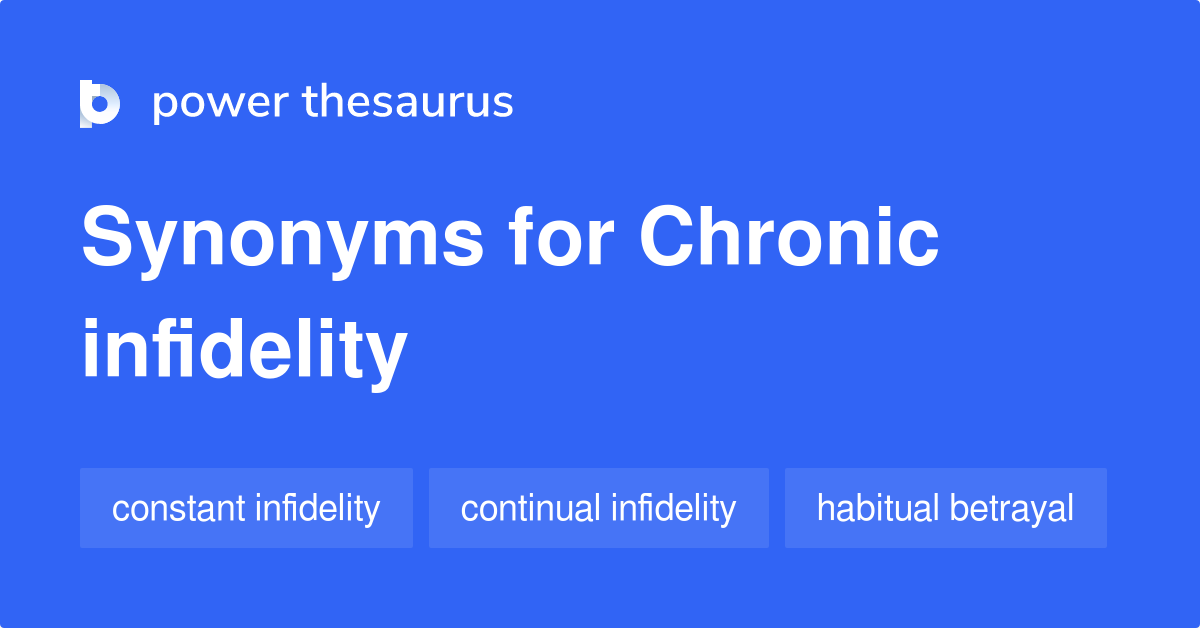 power thesaurus

Synonyms for Chronic infidelity

constant infidelity

continual infidelity

habitual betrayal